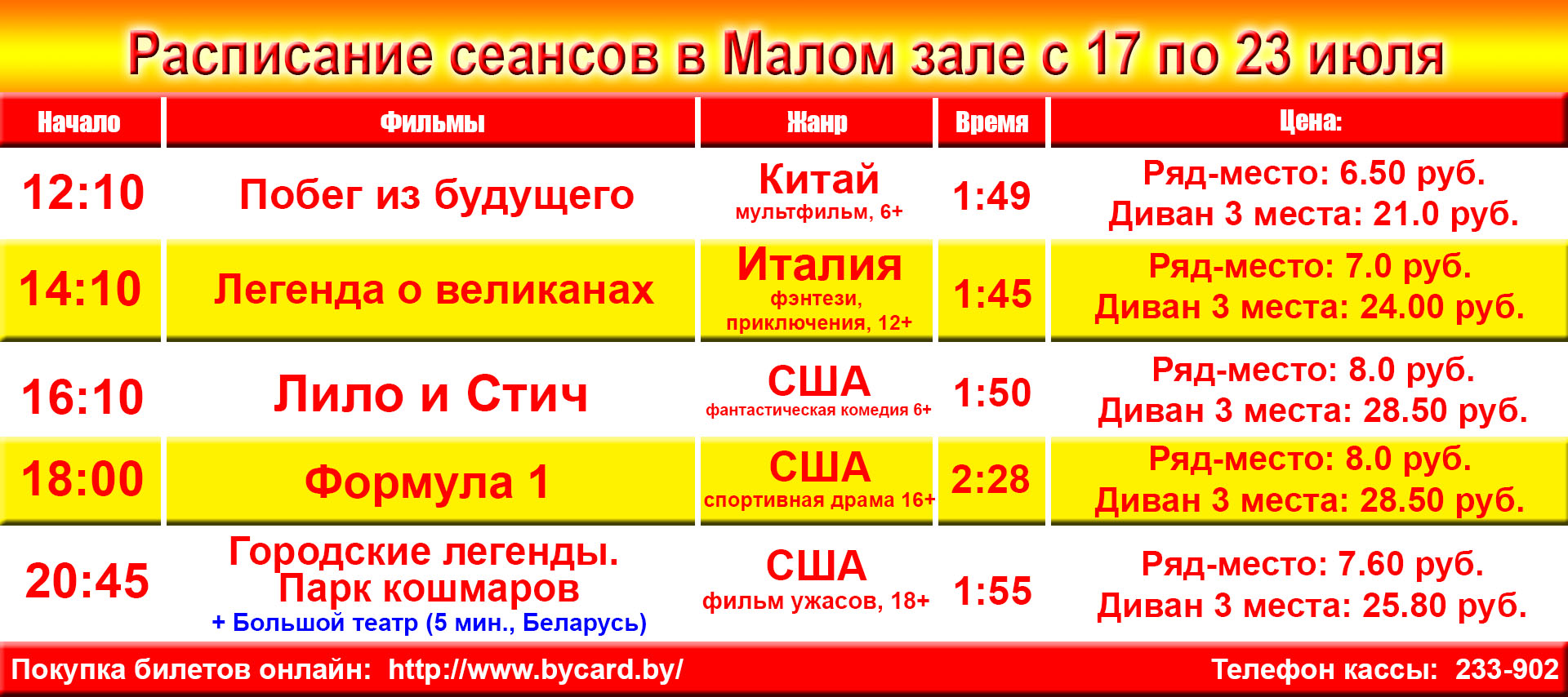 Расписание сеансов в Малом зале с 17 по 23 июля

| Начало | Фильмы | Жанр | Время | Цена: |
|---|---|---|---|---|
| 12:10 | Побег из будущего | Китай мультфильм, 6+ | 1:49 | Ряд-место: 6.50 руб. Диван 3 места: 21.0 руб. |
| 14:10 | Легенда о великанах | Италия фэнтези, приключения, 12+ | 1:45 | Ряд-место: 7.0 руб. Диван 3 места: 24.00 руб. |
| 16:10 | Лило и Стич | США фантастическая комедия 6+ | 1:50 | Ряд-место: 8.0 руб. Диван 3 места: 28.50 руб. |
| 18:00 | Формула 1 | США спортивная драма 16+ | 2:28 | Ряд-место: 8.0 руб. Диван 3 места: 28.50 руб. |
| 20:45 | Городские легенды. Парк кошмаров + Большой театр (5 мин., Беларусь) | США фильм ужасов, 18+ | 1:55 | Ряд-место: 7.60 руб. Диван 3 места: 25.80 руб. |

Покупка билетов онлайн: http://www.bycard.by/

Телефон кассы: 233-902